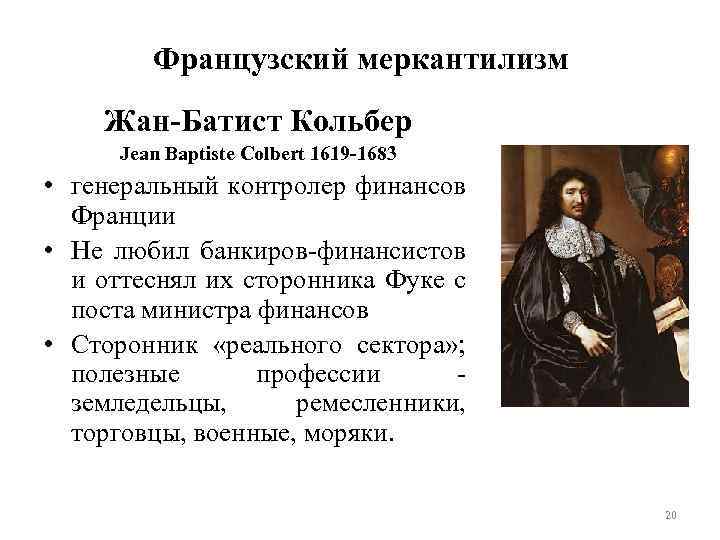 Французский меркантилизм

Жан-Батист Кольбер
Jean Baptiste Colbert 1619-1683

• генеральный контролер финансов Франции
• Не любил банкиров-финансистов и оттеснял их сторонника Фуке с поста министра финансов
• Сторонник «реального сектора»; полезные профессии - земледельцы, ремесленники, торговцы, военные, моряки.

20